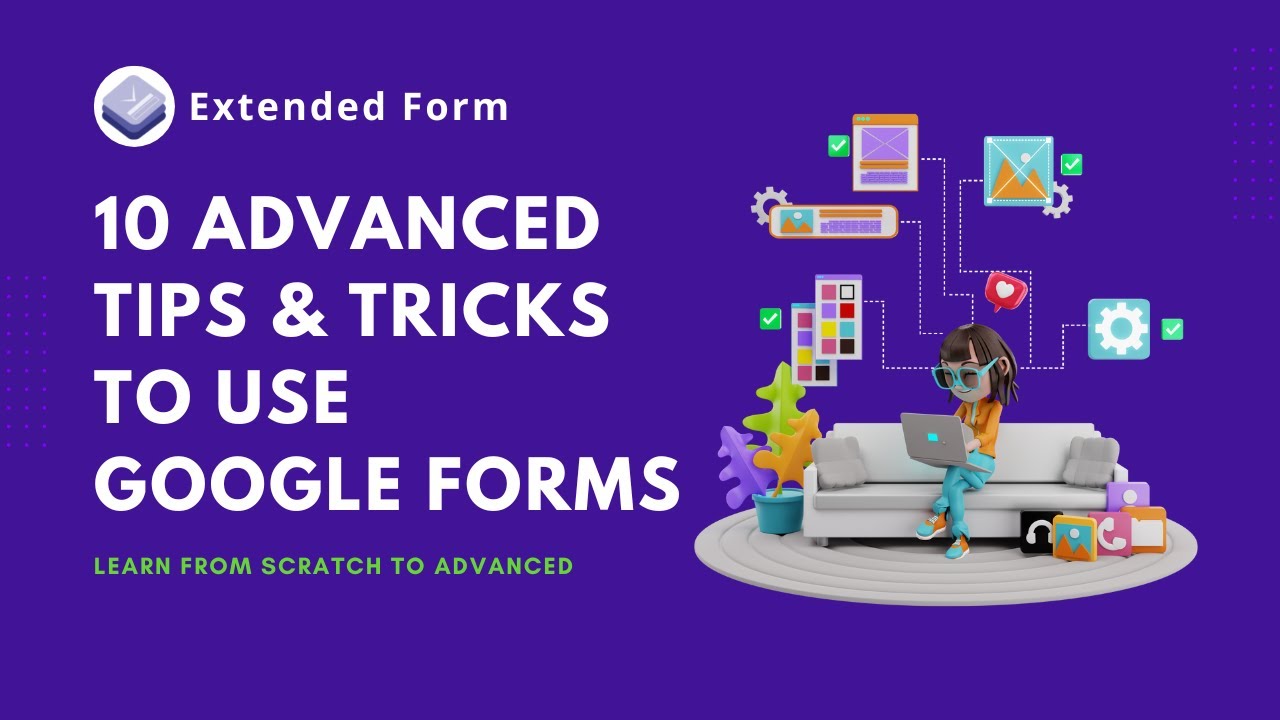 Extended Form

10 ADVANCED TIPS & TRICKS TO USE GOOGLE FORMS

LEARN FROM SCRATCH TO ADVANCED